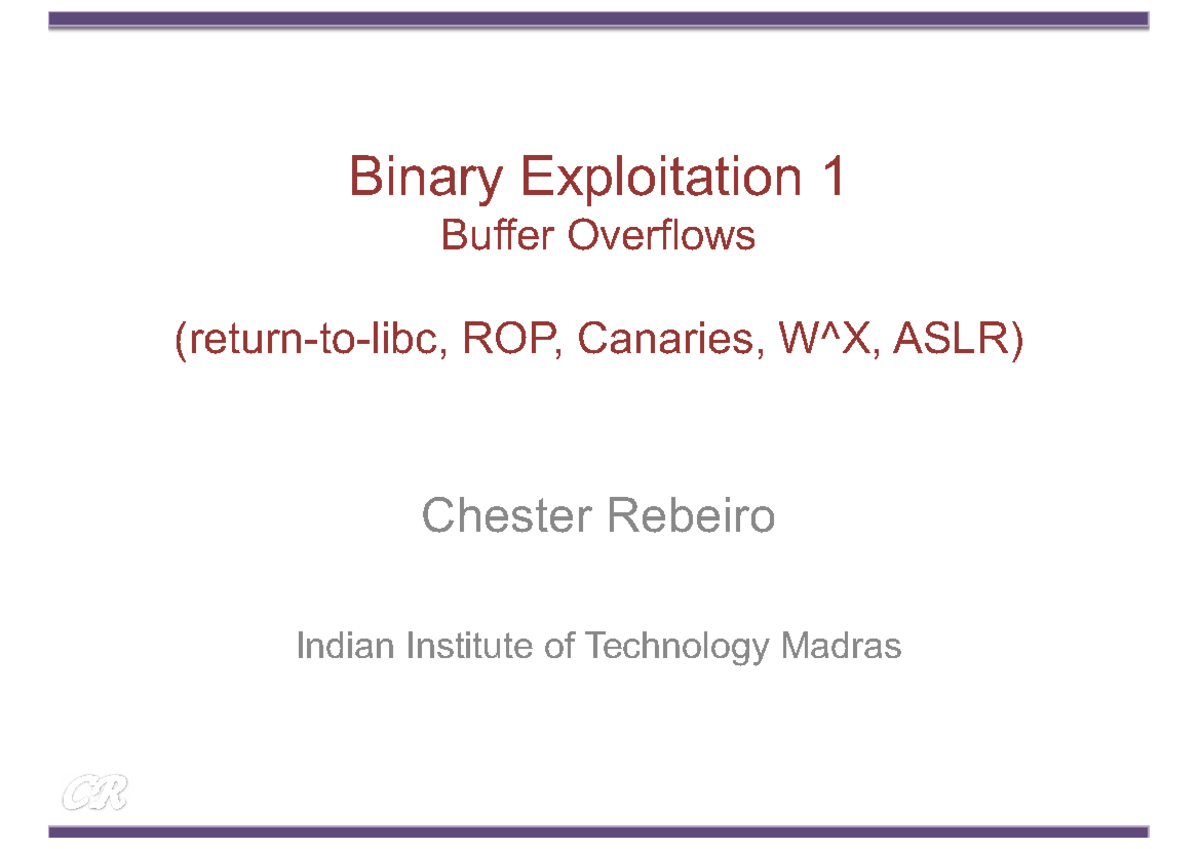 Binary Exploitation 1
Buffer Overflows

(return-to-libc, ROP, Canaries, W^X, ASLR)

Chester Rebeiro

Indian Institute of Technology Madras

CR